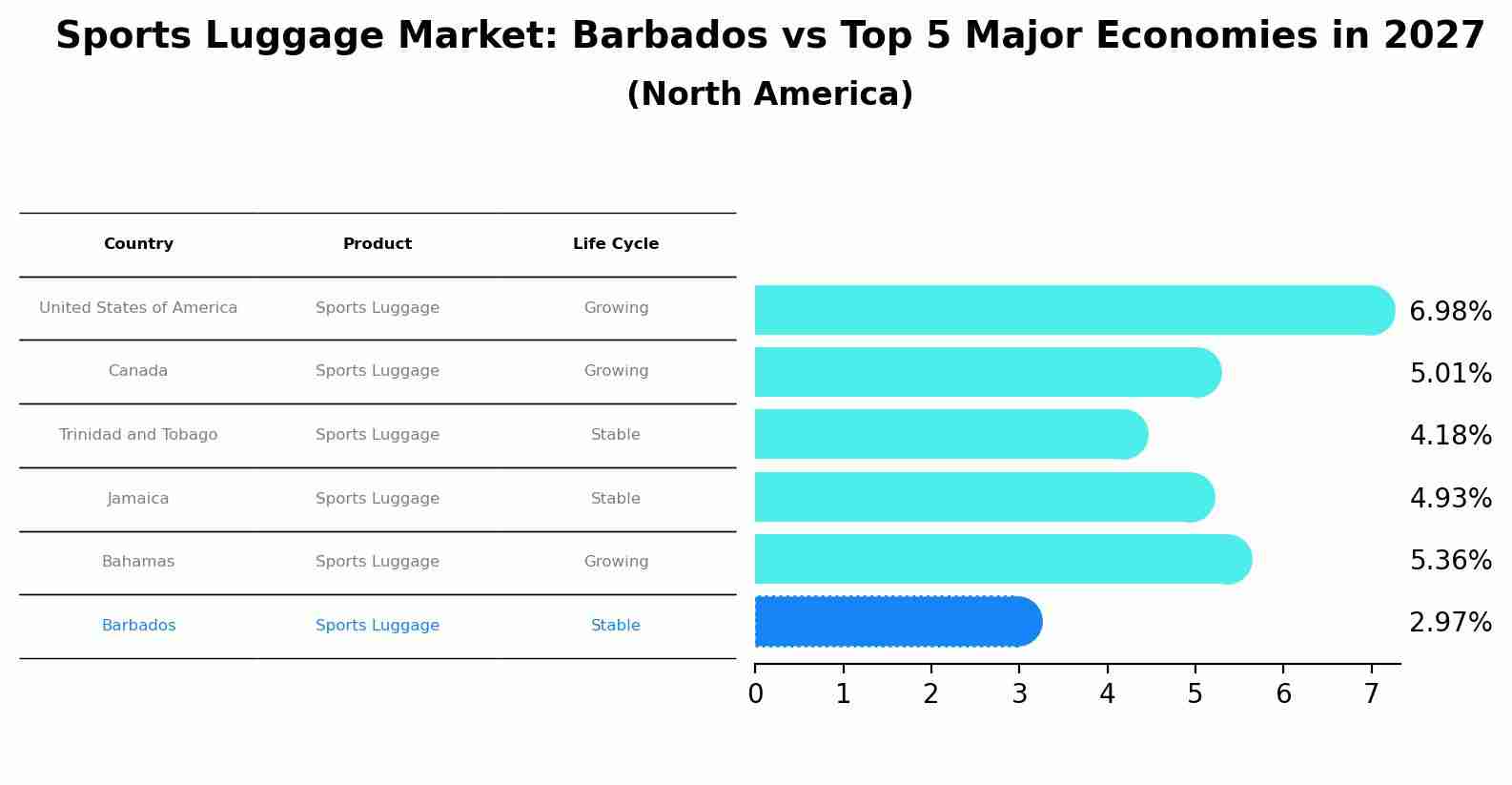 Sports Luggage Market: Barbados vs Top 5 Major Economies in 2027
(North America)

| Country | Product | Life Cycle |
|---|---|---|
| United States of America | Sports Luggage | Growing |
| Canada | Sports Luggage | Growing |
| Trinidad and Tobago | Sports Luggage | Stable |
| Jamaica | Sports Luggage | Stable |
| Bahamas | Sports Luggage | Growing |
| Barbados | Sports Luggage | Stable |

6.98%
5.01%
4.18%
4.93%
5.36%
2.97%

0 1 2 3 4 5 6 7